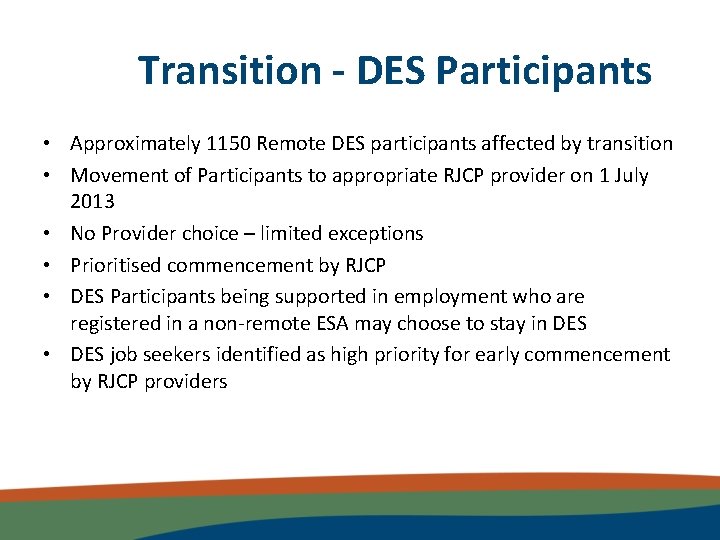 Transition - DES Participants

• Approximately 1150 Remote DES participants affected by transition
• Movement of Participants to appropriate RJCP provider on 1 July 2013
• No Provider choice – limited exceptions
• Prioritised commencement by RJCP
• DES Participants being supported in employment who are registered in a non-remote ESA may choose to stay in DES
• DES job seekers identified as high priority for early commencement by RJCP providers